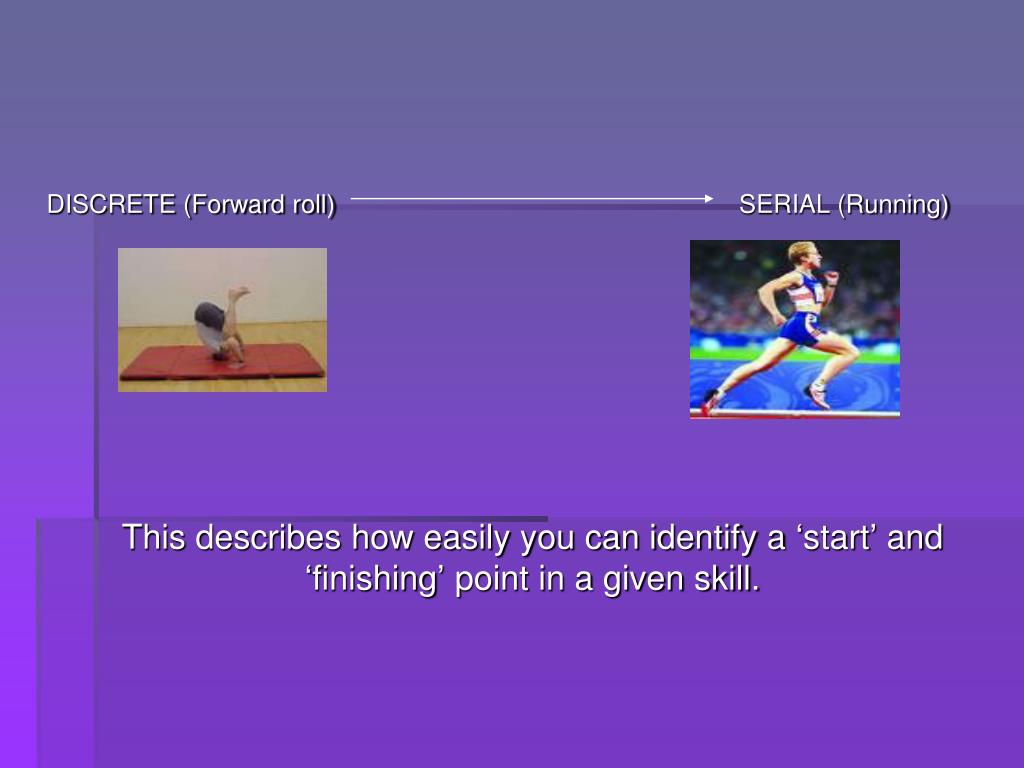 DISCRETE (Forward roll) SERIAL (Running)

This describes how easily you can identify a ‘start’ and ‘finishing’ point in a given skill.